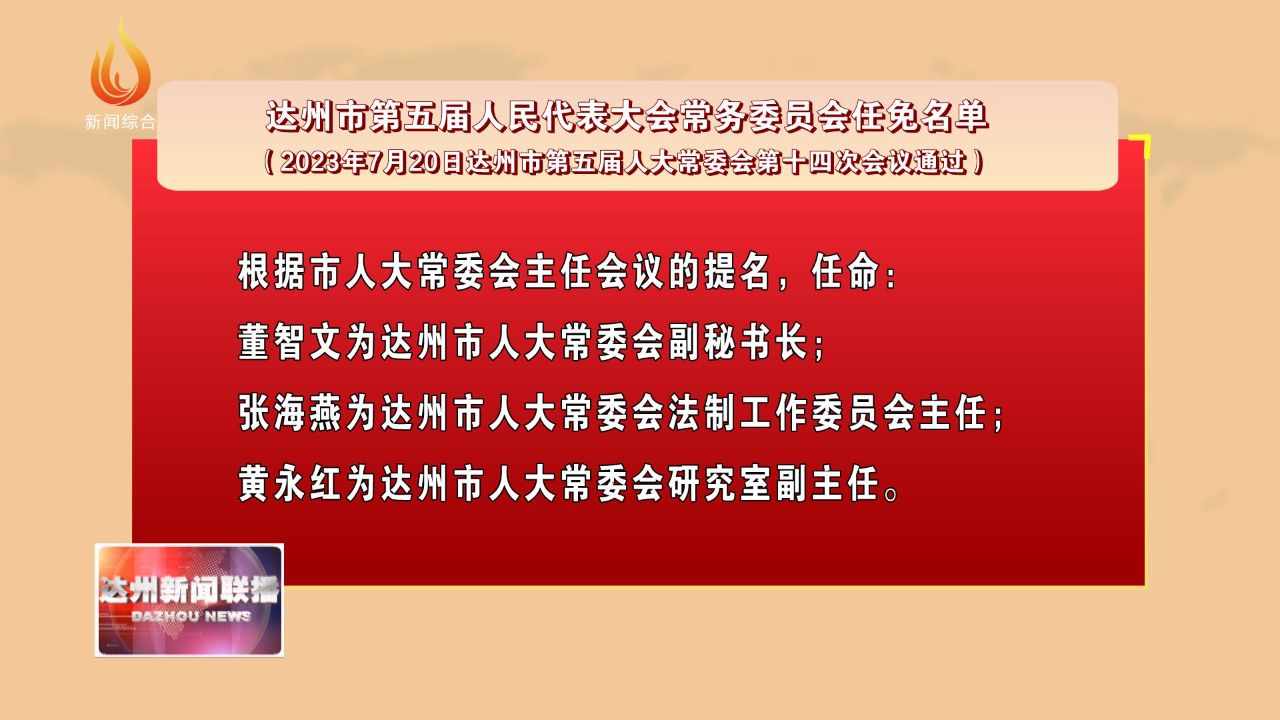 新闻综合

达州市第五届人民代表大会常务委员会任免名单
（2023年7月20日达州市第五届人大常委会第十四次会议通过）

根据市人大常委会主任会议的提名，任命：
董智文为达州市人大常委会副秘书长；
张海燕为达州市人大常委会法制工作委员会主任；
黄永红为达州市人大常委会研究室副主任。

达州新闻联播
DAZHOU NEWS